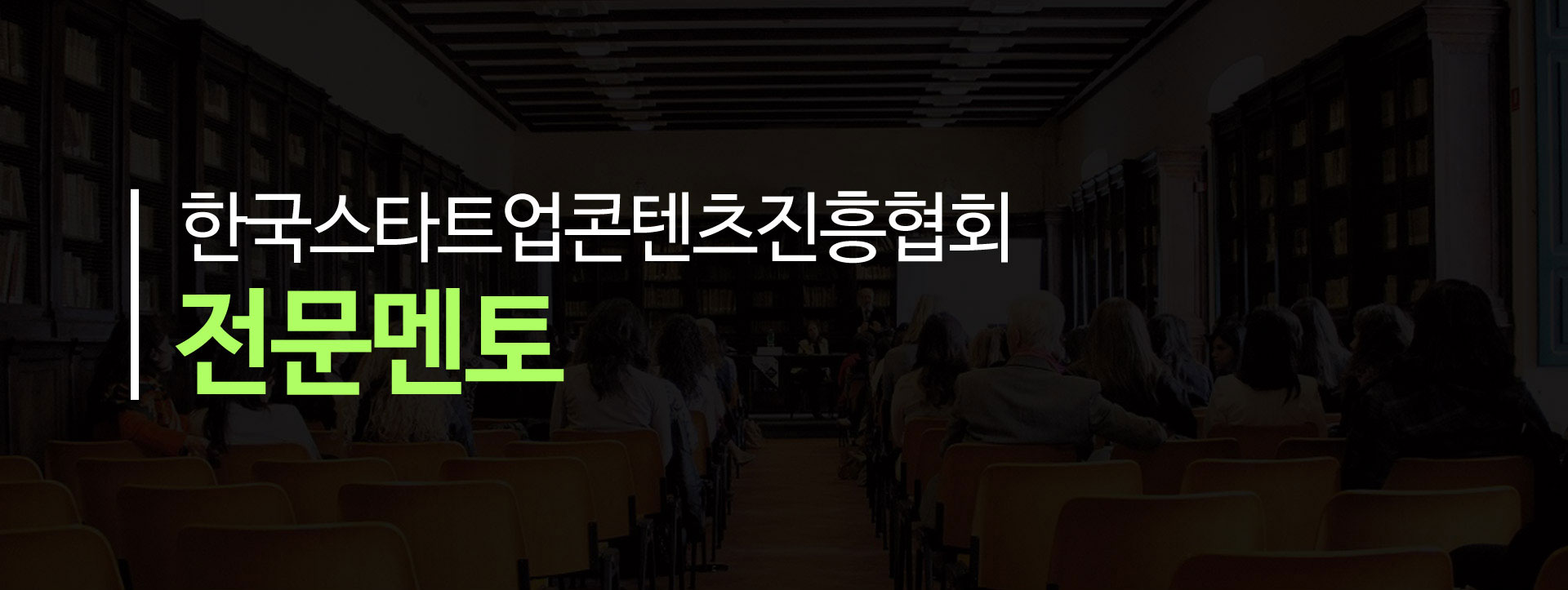 한국스타트업콘텐츠진흥협회
전문멘토